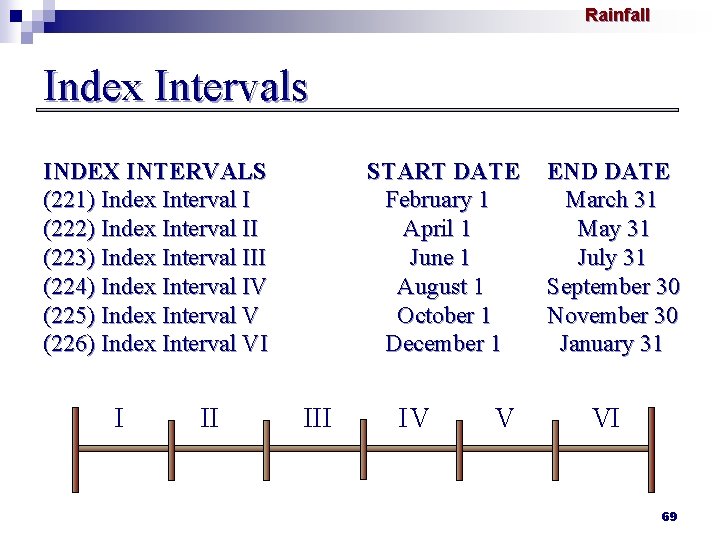 Rainfall

Index Intervals

| INDEX INTERVALS | START DATE | END DATE |
|---|---|---|
| (221) Index Interval I | February 1 | March 31 |
| (222) Index Interval II | April 1 | May 31 |
| (223) Index Interval III | June 1 | July 31 |
| (224) Index Interval IV | August 1 | September 30 |
| (225) Index Interval V | October 1 | November 30 |
| (226) Index Interval VI | December 1 | January 31 |

I II III IV V VI

69